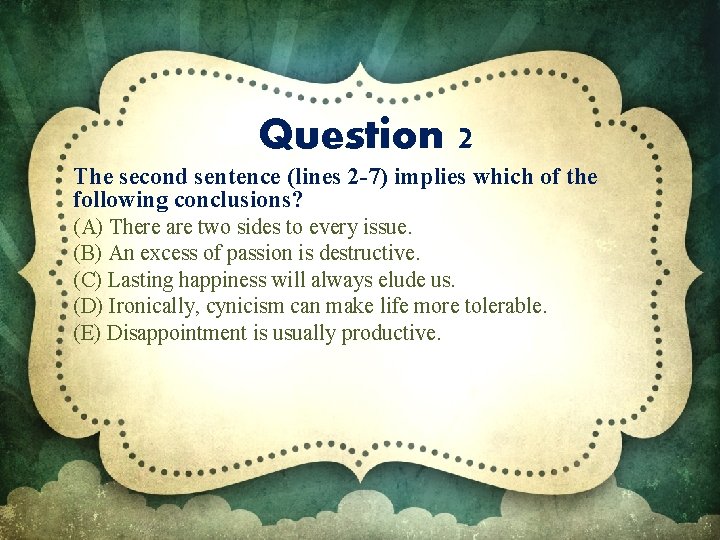 Question 2

The second sentence (lines 2-7) implies which of the following conclusions?

(A) There are two sides to every issue.
(B) An excess of passion is destructive.
(C) Lasting happiness will always elude us.
(D) Ironically, cynicism can make life more tolerable.
(E) Disappointment is usually productive.